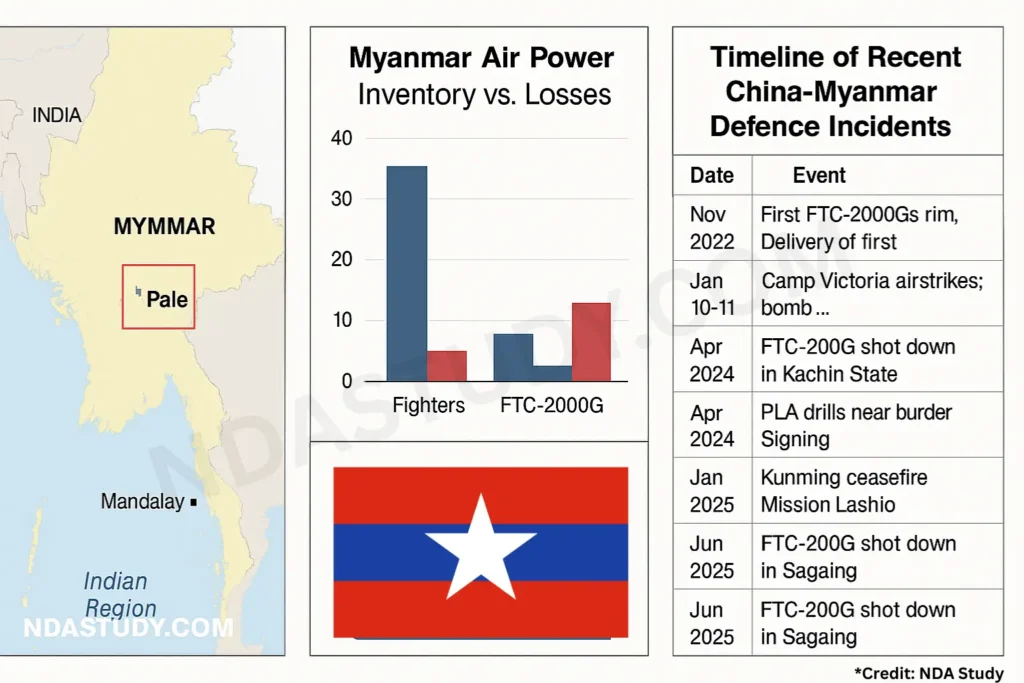 INDIA

MYMMAR

Pale

Mandalay

Indian Region

NDASTUDY.COM

Myanmar Air Power
Inventory vs. Losses

40
30
20
10
0

Fighters FTC-2000G

Timeline of Recent China-Myanmar Defence Incidents

| Date | Event |
|---|---|
| Nov 2022 | First FTC-2000Gs rim, Delivery of first |
| Jan 10-11 | Camp Victoria airstrikes; bomb ... |
| Apr 2024 | FTC-200G shot down in Kachin State |
| Apr 2024 | PLA drills near burder Signing |
| Jan 2025 | Kunming ceasefire Mission Lashio |
| Jun 2025 | FTC-200G shot down in Sagaing |
| Jun 2025 | FTC-200G shot down in Sagaing |

NDASTUDY.COM

*Credit: NDA Study